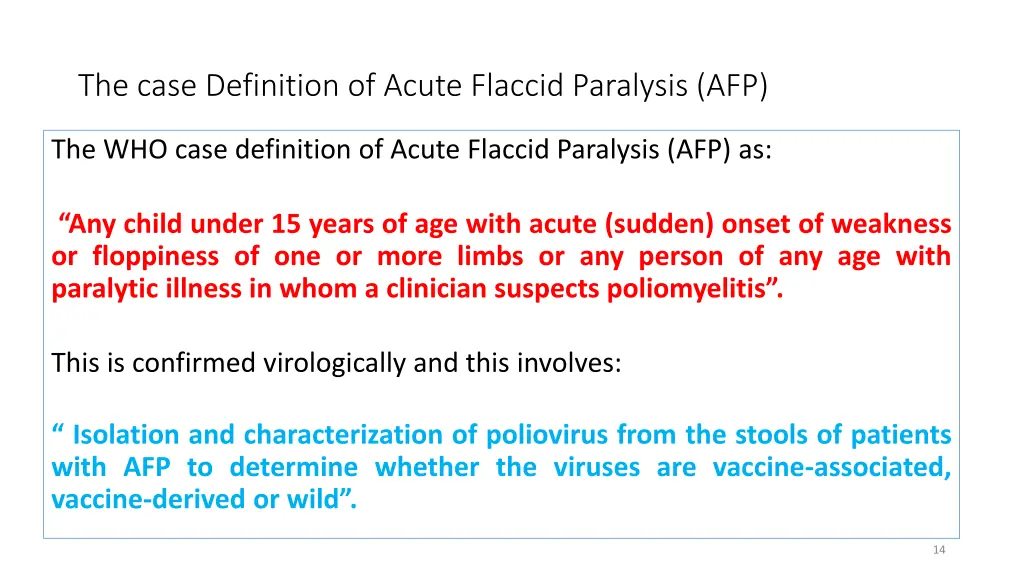 The case Definition of Acute Flaccid Paralysis (AFP)

The WHO case definition of Acute Flaccid Paralysis (AFP) as:

“Any child under 15 years of age with acute (sudden) onset of weakness or floppiness of one or more limbs or any person of any age with paralytic illness in whom a clinician suspects poliomyelitis”.

This is confirmed virologically and this involves:

“ Isolation and characterization of poliovirus from the stools of patients with AFP to determine whether the viruses are vaccine-associated, vaccine-derived or wild”.

14